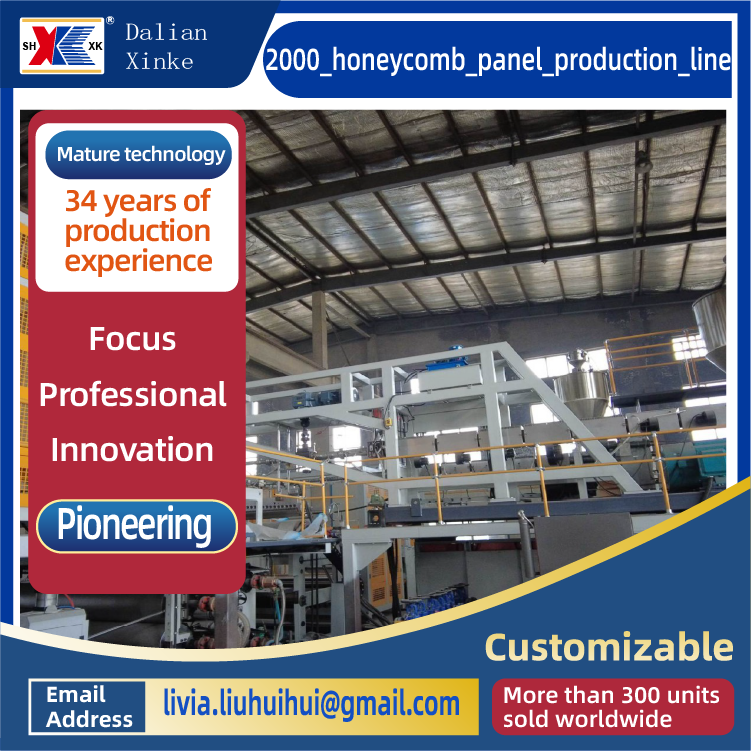 SH XK ®

Dalian Xinke

2000_honeycomb_panel_production_line

Mature technology

34 years of production experience

Focus

Professional

Innovation

Pioneering

Customizable

Email Address

livia.liuhuihui@gmail.com

More than 300 units sold worldwide